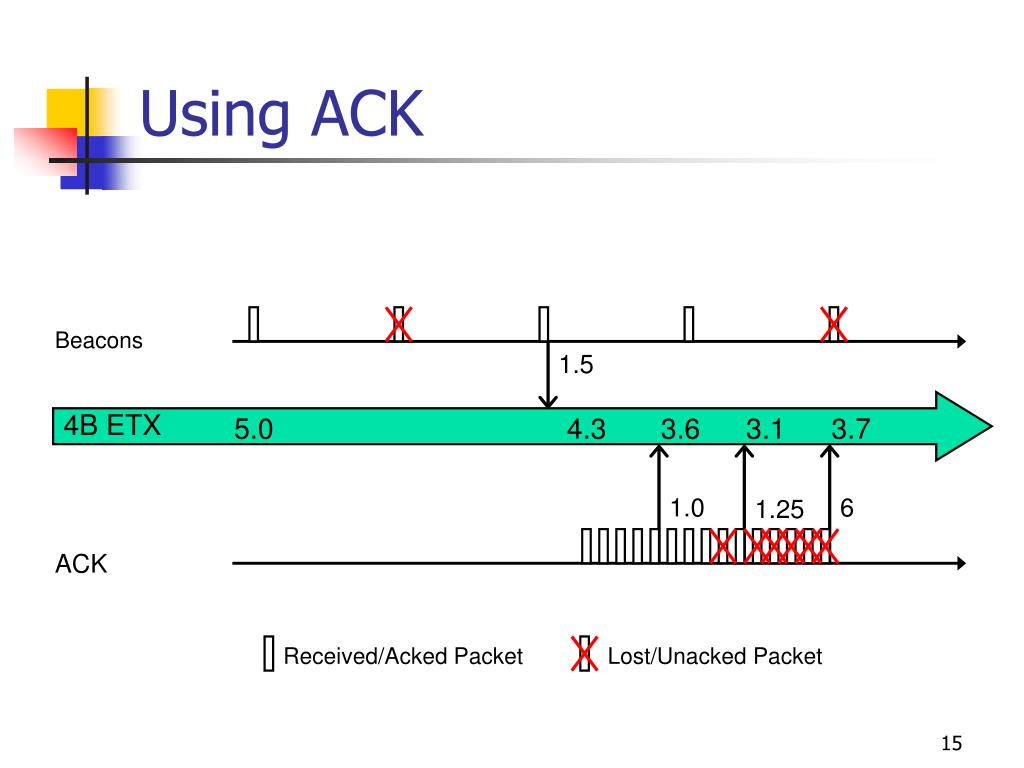 Using ACK

Beacons

1.5

4B ETX 5.0 4.3 3.6 3.1 3.7

1.0 1.25 6

ACK

Received/Acked Packet Lost/Unacked Packet

15